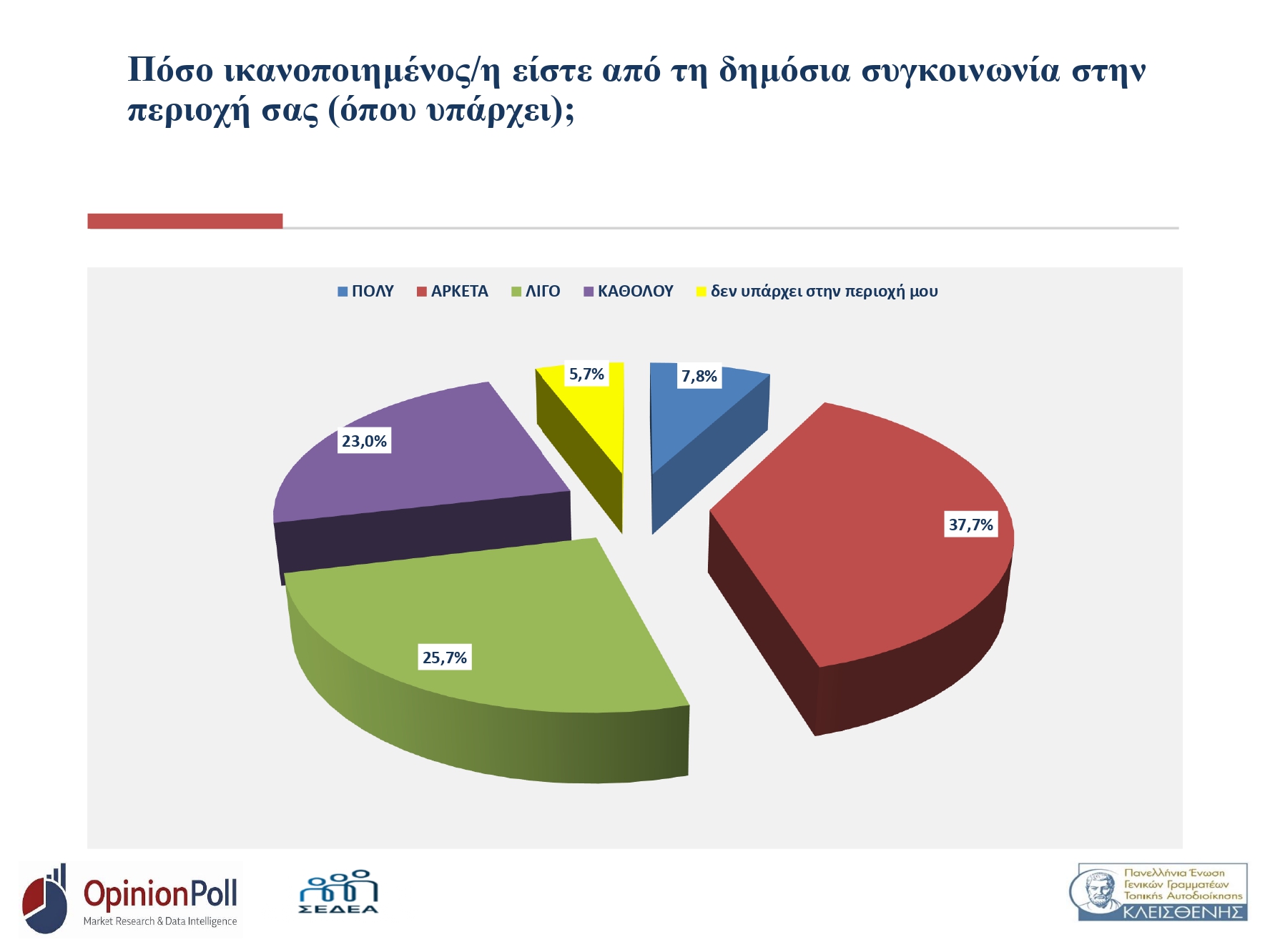 Πόσο ικανοποιημένος/η είστε από τη δημόσια συγκοινωνία στην περιοχή σας (όπου υπάρχει);

ΠΟΛΥ ΑΡΚΕΤΑ ΛΙΓΟ ΚΑΘΟΛΟΥ δεν υπάρχει στην περιοχή μου

5,7%
7,8%
23,0%
37,7%
25,7%

OpinionPoll
Market Research & Data Intelligence

ΣΕΔΕΑ

Πανελλήνια Ένωση Γενικών Γραμματέων Τοπικής Αυτοδιοίκησης
ΚΛΕΙΣΘΕΝΗΣ